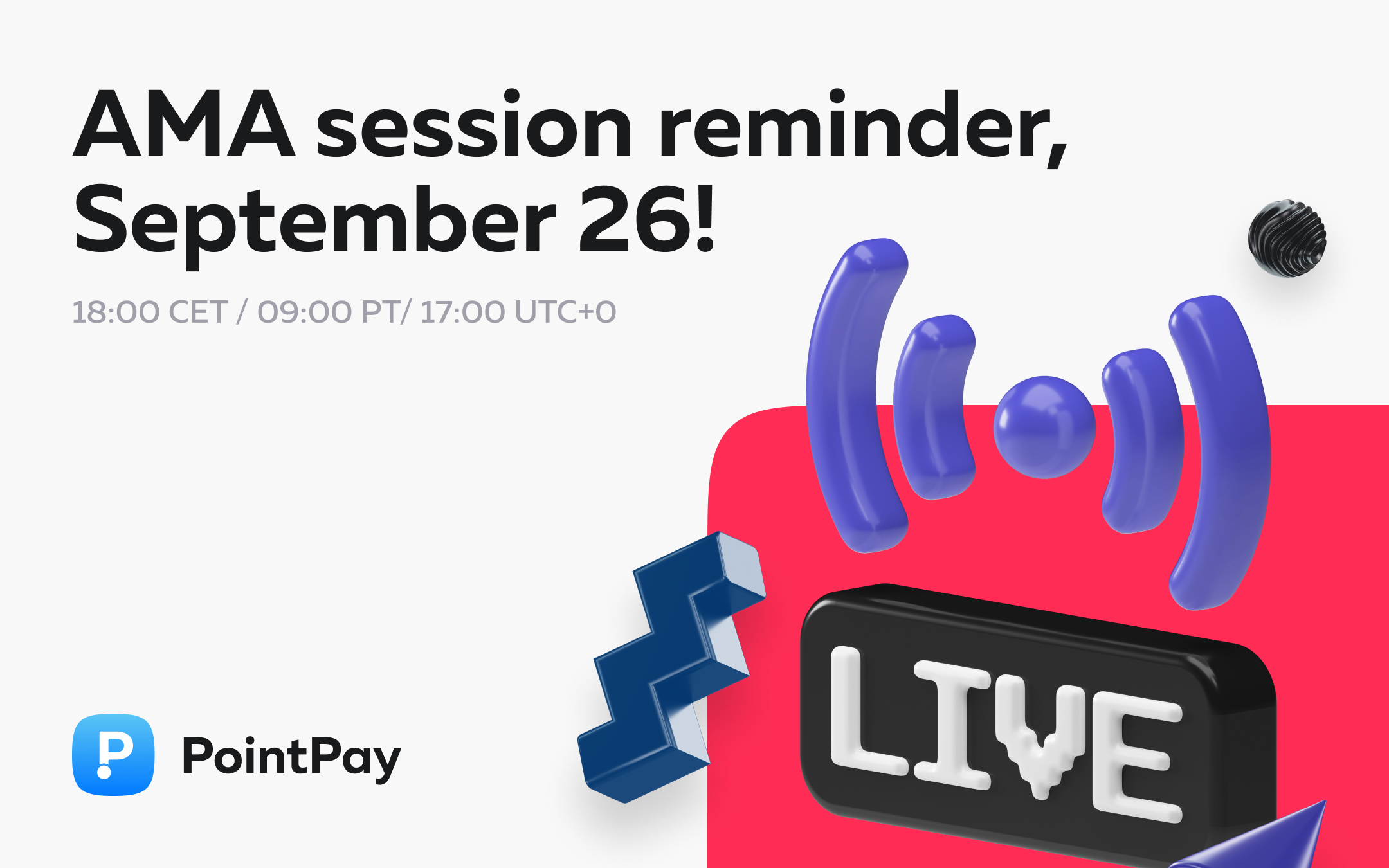 AMA session reminder, September 26!

18:00 CET / 09:00 PT/ 17:00 UTC+0

PointPay

LIVE